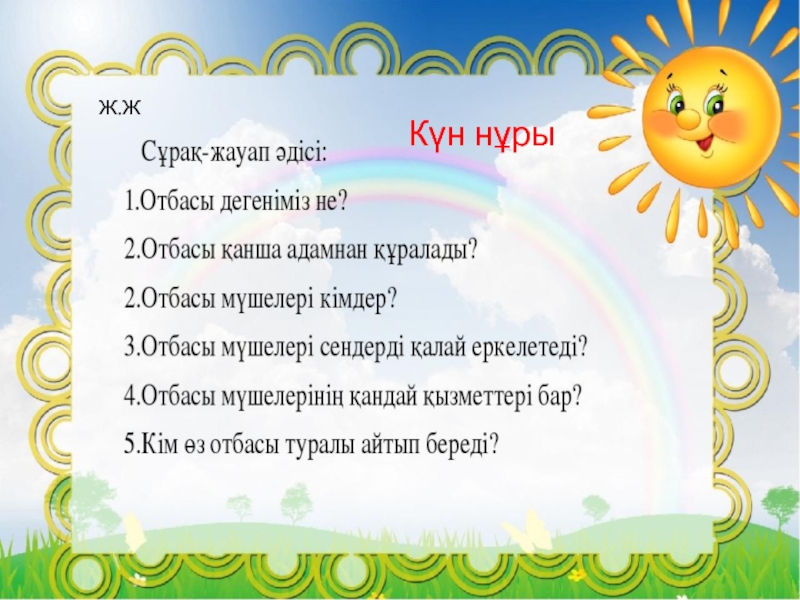 ж.ж

Күн нұры

Сұрақ-жауап әдісі:

1.Отбасы дегеніміз не?

2.Отбасы қанша адамнан құралады?

2.Отбасы мүшелері кімдер?

3.Отбасы мүшелері сендерді қалай еркелетеді?

4.Отбасы мүшелерінің қандай қызметтері бар?

5.Кім өз отбасы туралы айтып береді?